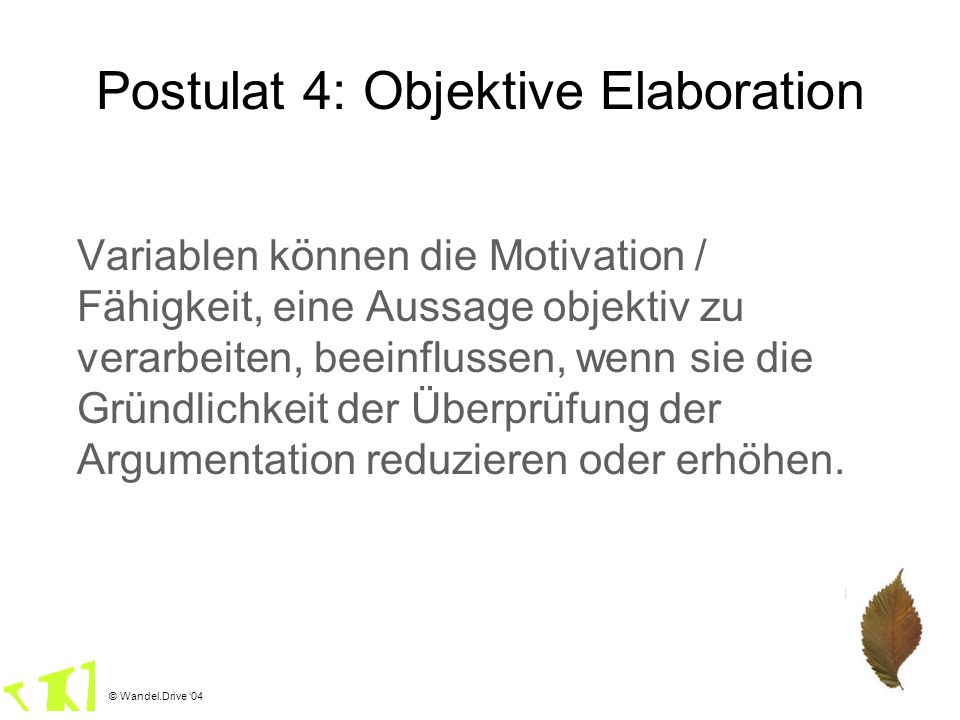 Postulat 4: Objektive Elaboration

Variablen können die Motivation / Fähigkeit, eine Aussage objektiv zu verarbeiten, beeinflussen, wenn sie die Gründlichkeit der Überprüfung der Argumentation reduzieren oder erhöhen.

© Wandel.Drive '04